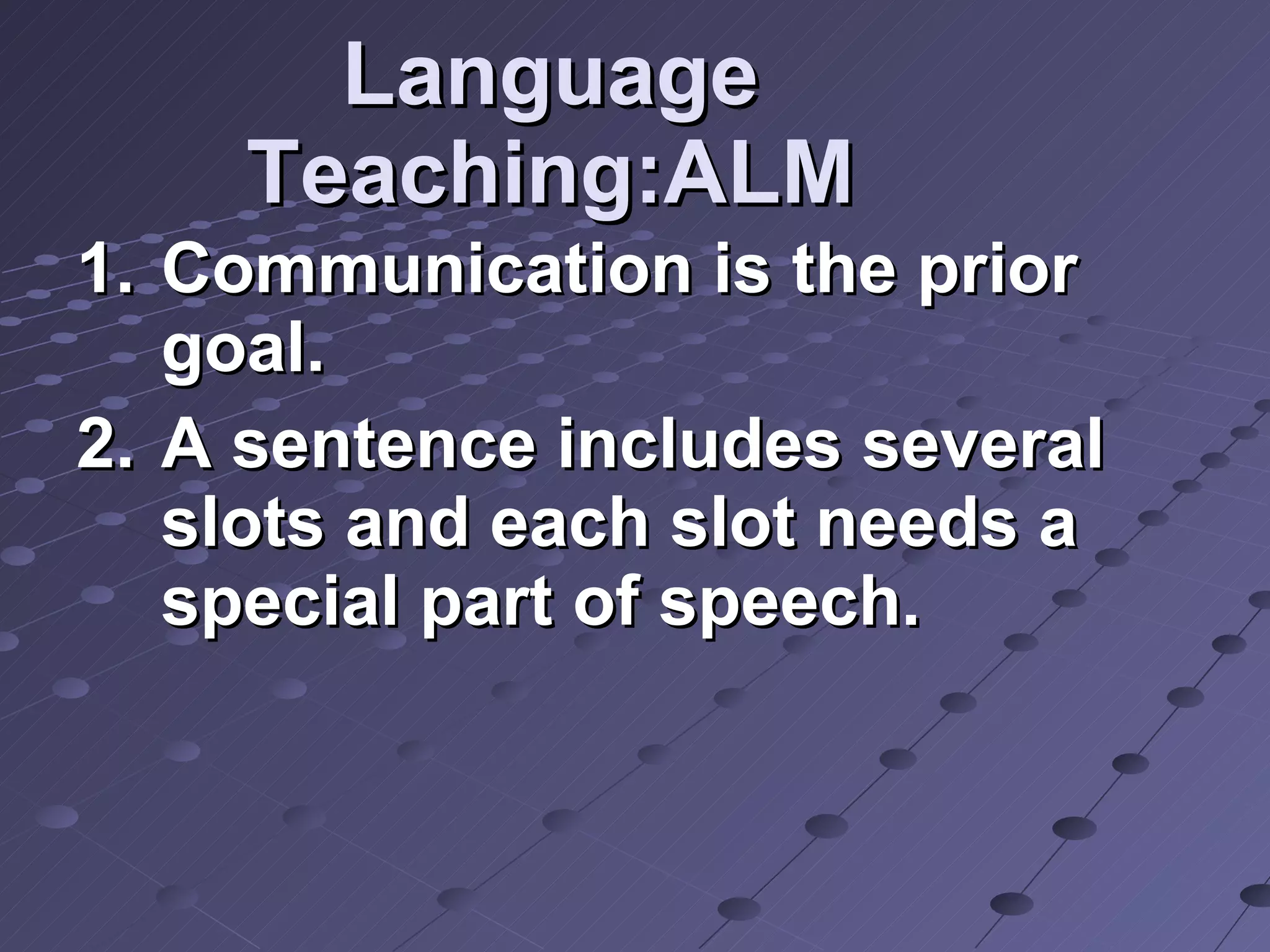 Language Teaching:ALM

1. Communication is the prior goal.
2. A sentence includes several slots and each slot needs a special part of speech.